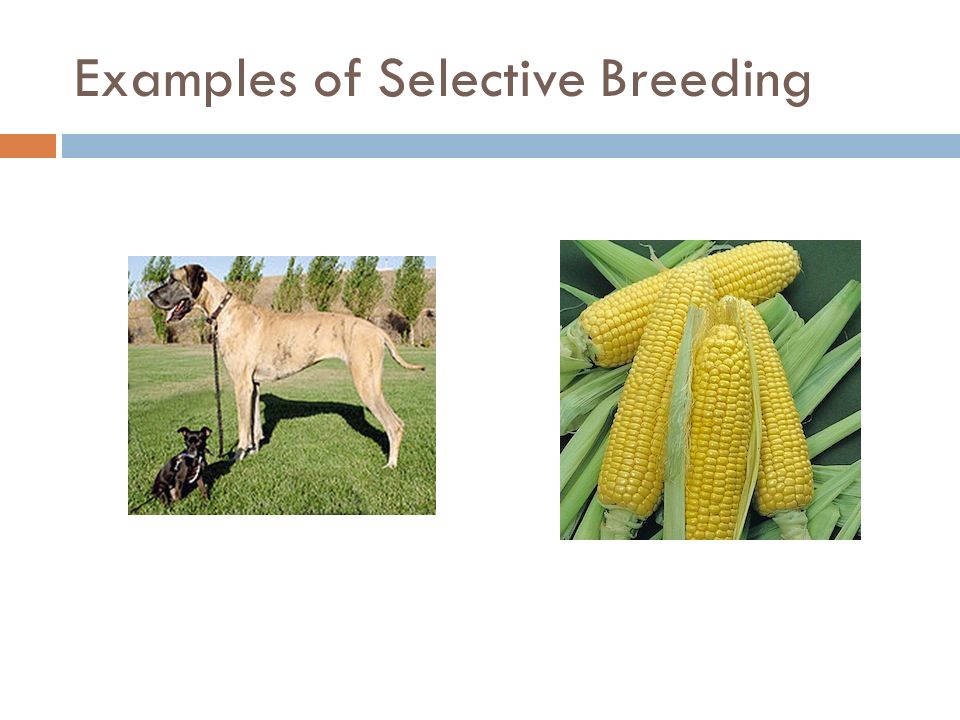 Examples of Selective Breeding